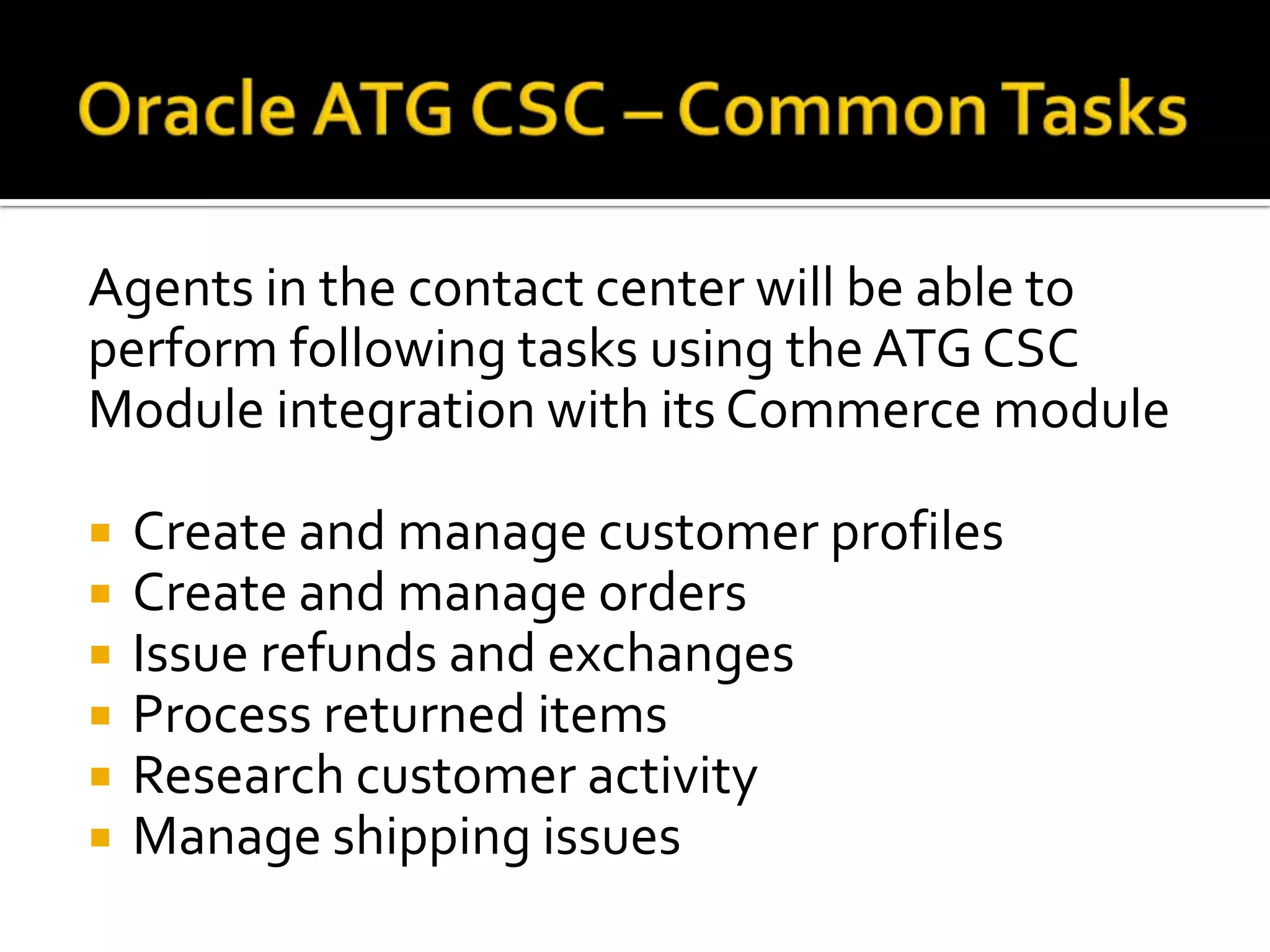 Oracle ATG CSC – Common Tasks

Agents in the contact center will be able to perform following tasks using the ATG CSC Module integration with its Commerce module

- Create and manage customer profiles
- Create and manage orders
- Issue refunds and exchanges
- Process returned items
- Research customer activity
- Manage shipping issues